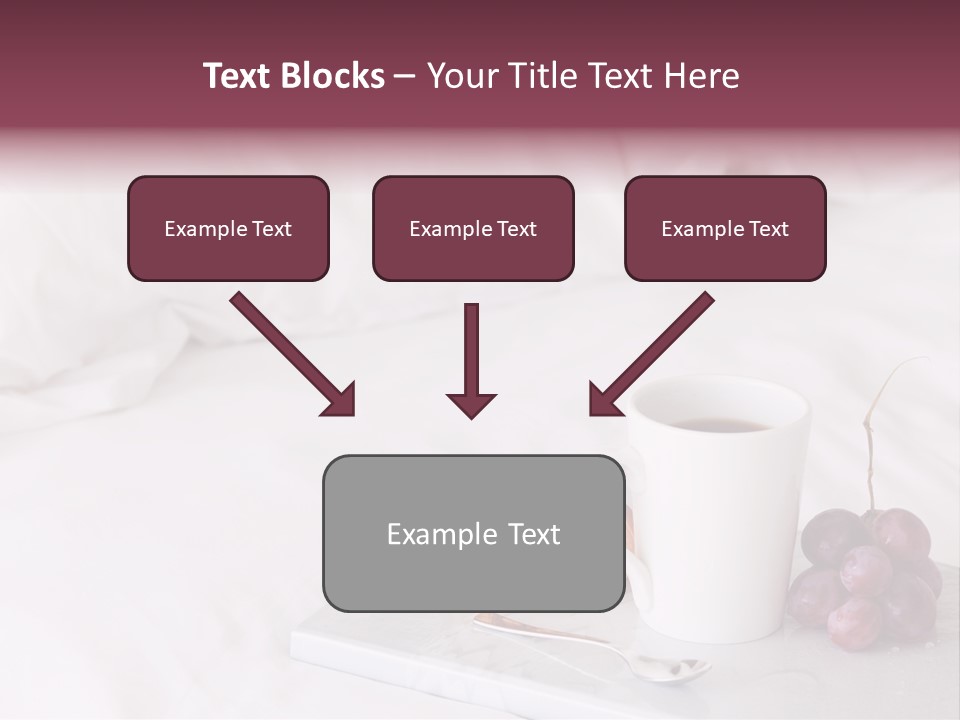 Text Blocks – Your Title Text Here

Example Text

Example Text

Example Text

Example Text